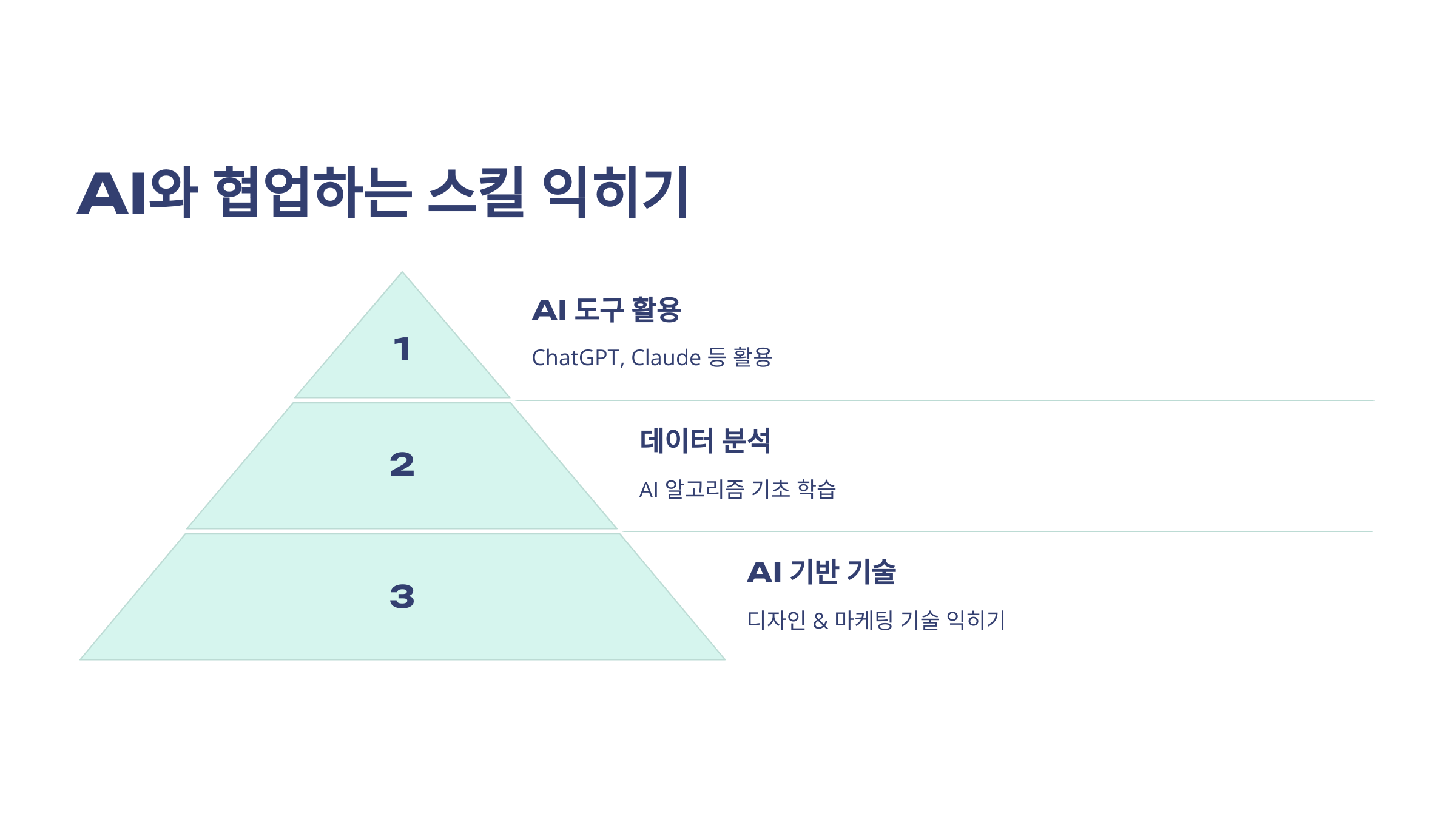 AI와 협업하는 스킬 익히기

1

AI 도구 활용

ChatGPT, Claude 등 활용

2

데이터 분석

AI 알고리즘 기초 학습

3

AI 기반 기술

디자인 & 마케팅 기술 익히기